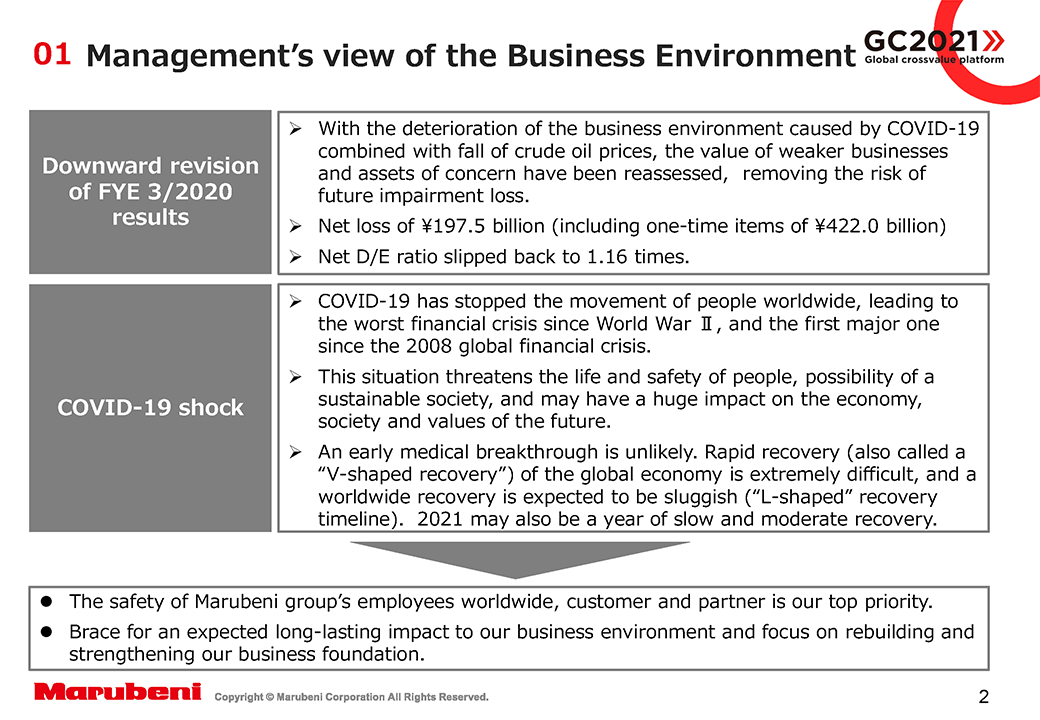 01 Management's view of the Business Environment

GC2021»
Global crossvalue platform

Downward revision of FYE 3/2020 results

➢ With the deterioration of the business environment caused by COVID-19 combined with fall of crude oil prices, the value of weaker businesses and assets of concern have been reassessed,  removing the risk of future impairment loss.

➢ Net loss of ¥197.5 billion (including one-time items of ¥422.0 billion)

➢ Net D/E ratio slipped back to 1.16 times.

COVID-19 shock

➢ COVID-19 has stopped the movement of people worldwide, leading to the worst financial crisis since World War Ⅱ, and the first major one since the 2008 global financial crisis.

➢ This situation threatens the life and safety of people, possibility of a sustainable society, and may have a huge impact on the economy, society and values of the future.

➢ An early medical breakthrough is unlikely. Rapid recovery (also called a "V-shaped recovery") of the global economy is extremely difficult, and a worldwide recovery is expected to be sluggish ("L-shaped" recovery timeline).  2021 may also be a year of slow and moderate recovery.

● The safety of Marubeni group's employees worldwide, customer and partner is our top priority.

● Brace for an expected long-lasting impact to our business environment and focus on rebuilding and strengthening our business foundation.

Marubeni

Copyright © Marubeni Corporation All Rights Reserved.

2